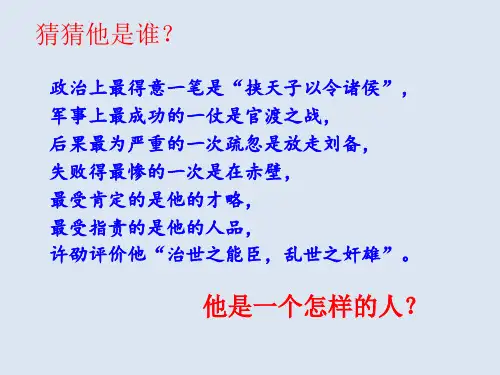 猜猜他是谁?

政治上最得意一笔是“挟天子以令诸侯”,
军事上最成功的一仗是官渡之战,
后果最为严重的一次疏忽是放走刘备,
失败得最惨的一次是在赤壁,
最受肯定的是他的才略,
最受指责的是他的人品,
许劭评价他“治世之能臣,乱世之奸雄”。

他是一个怎样的人?